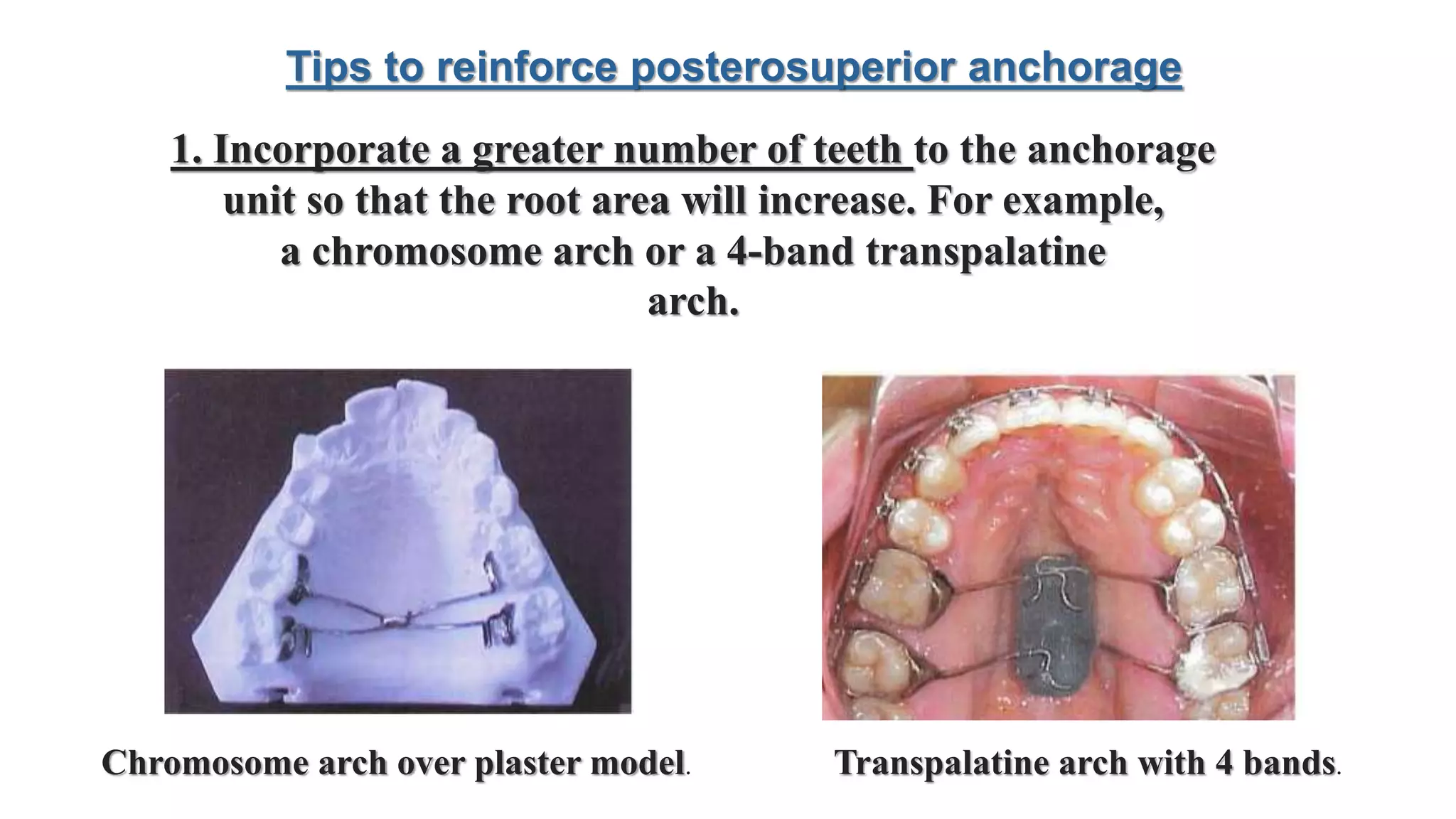 Tips to reinforce posterosuperior anchorage

1. Incorporate a greater number of teeth to the anchorage unit so that the root area will increase. For example, a chromosome arch or a 4-band transpalatine arch.

Chromosome arch over plaster model.

Transpalatine arch with 4 bands.